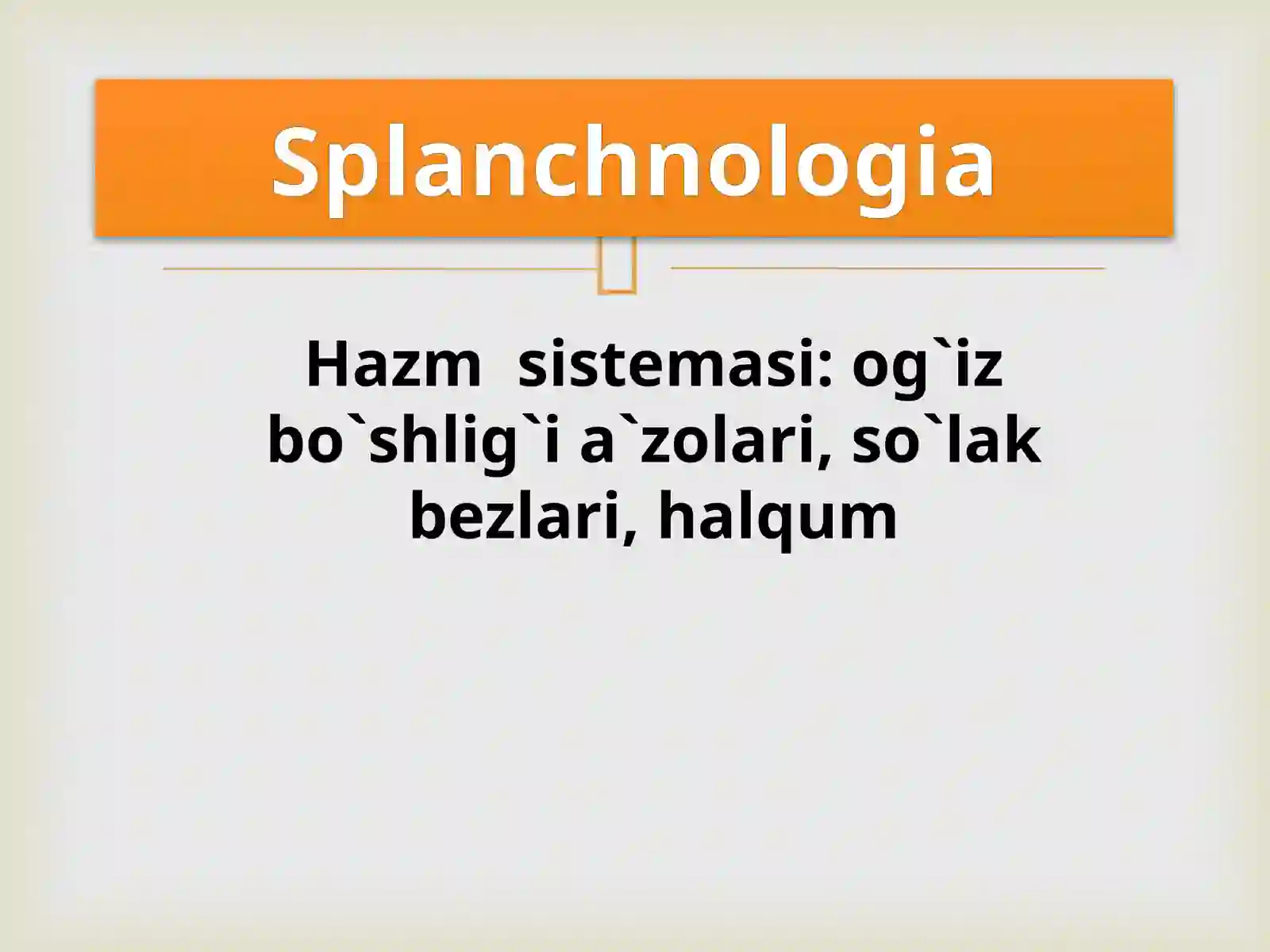 Splanchnologia

Hazm  sistemasi: og`iz bo`shlig`i a`zolari, so`lak bezlari, halqum